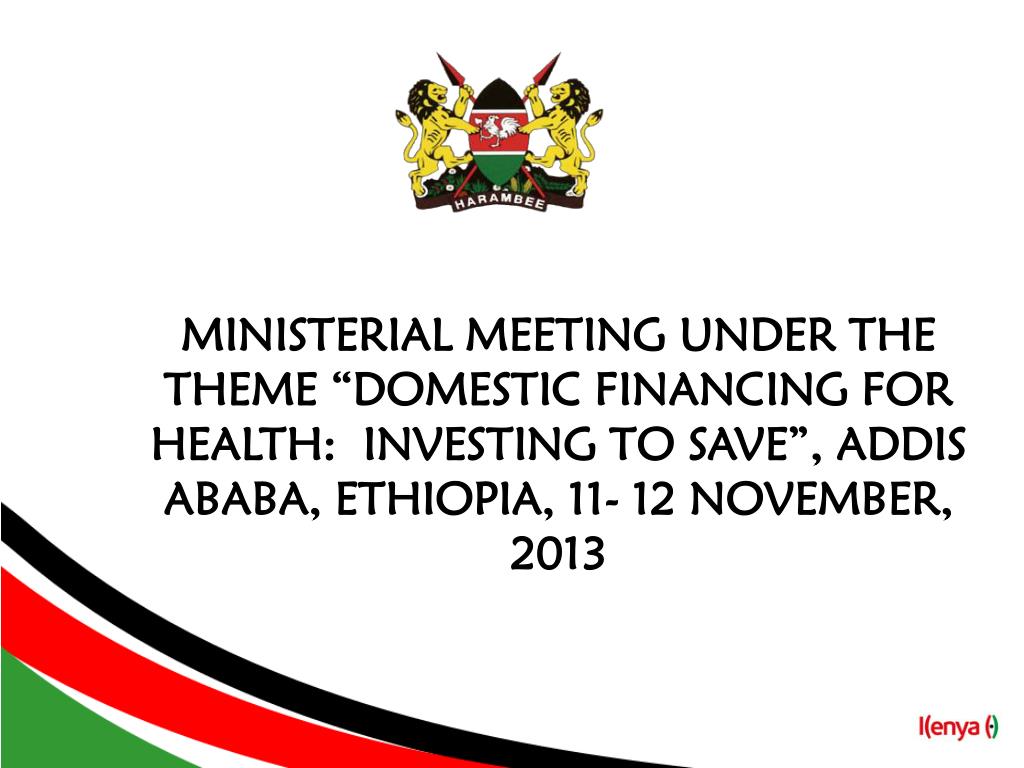 HARAMBEE

MINISTERIAL MEETING UNDER THE THEME “DOMESTIC FINANCING FOR HEALTH: INVESTING TO SAVE”, ADDIS ABABA, ETHIOPIA, 11- 12 NOVEMBER, 2013

Kenya